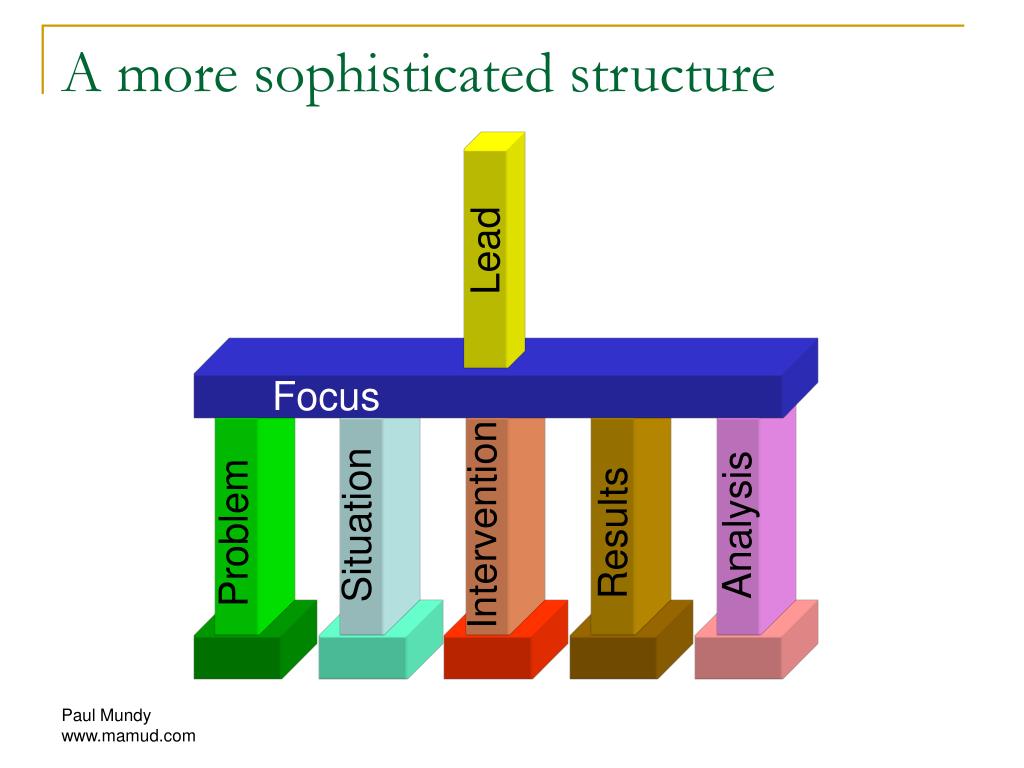 A more sophisticated structure

Lead

Focus

Problem

Situation

Intervention

Results

Analysis

Paul Mundy
www.mamud.com